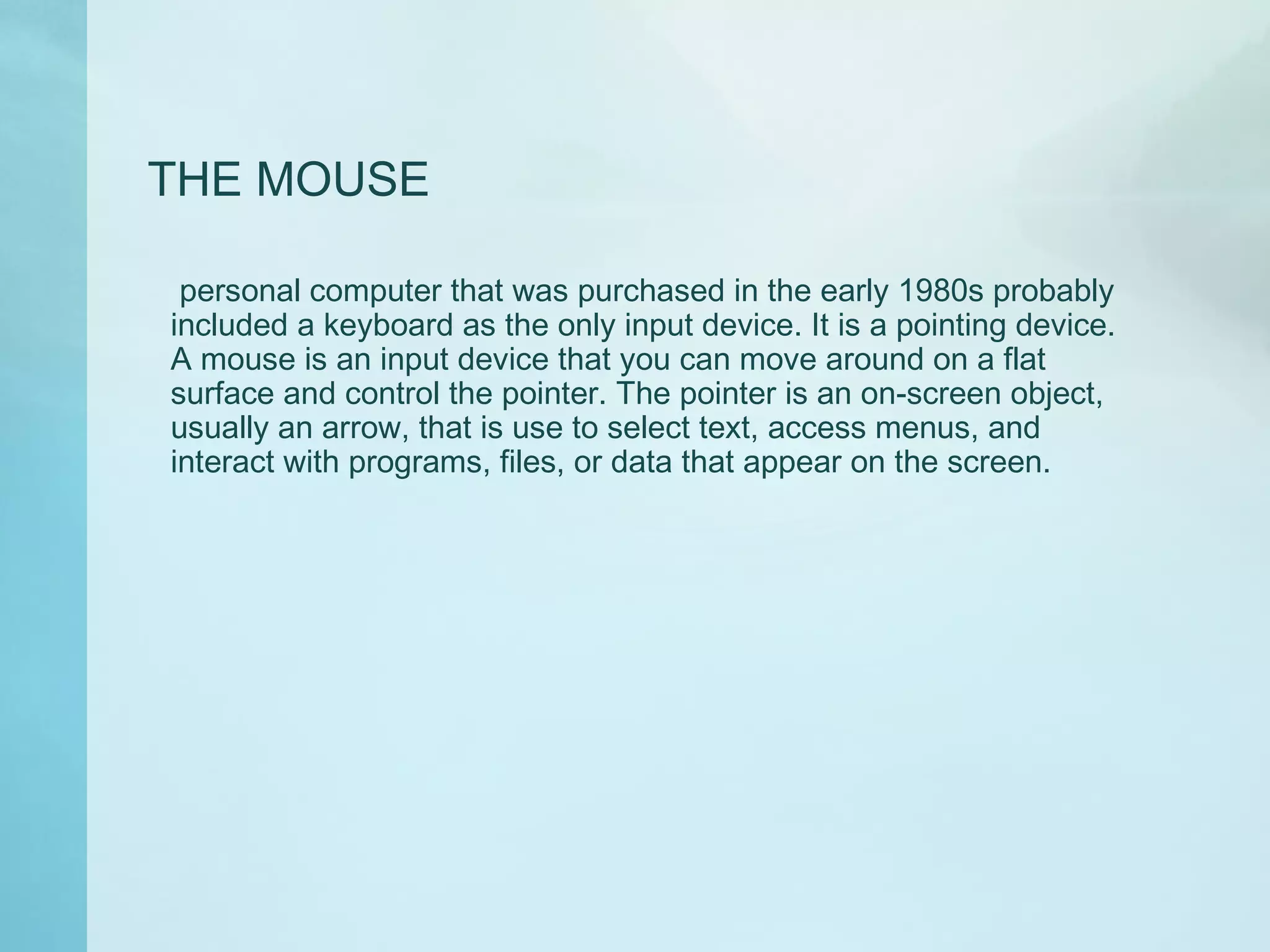 THE MOUSE

personal computer that was purchased in the early 1980s probably included a keyboard as the only input device. It is a pointing device. A mouse is an input device that you can move around on a flat surface and control the pointer. The pointer is an on-screen object, usually an arrow, that is use to select text, access menus, and interact with programs, files, or data that appear on the screen.